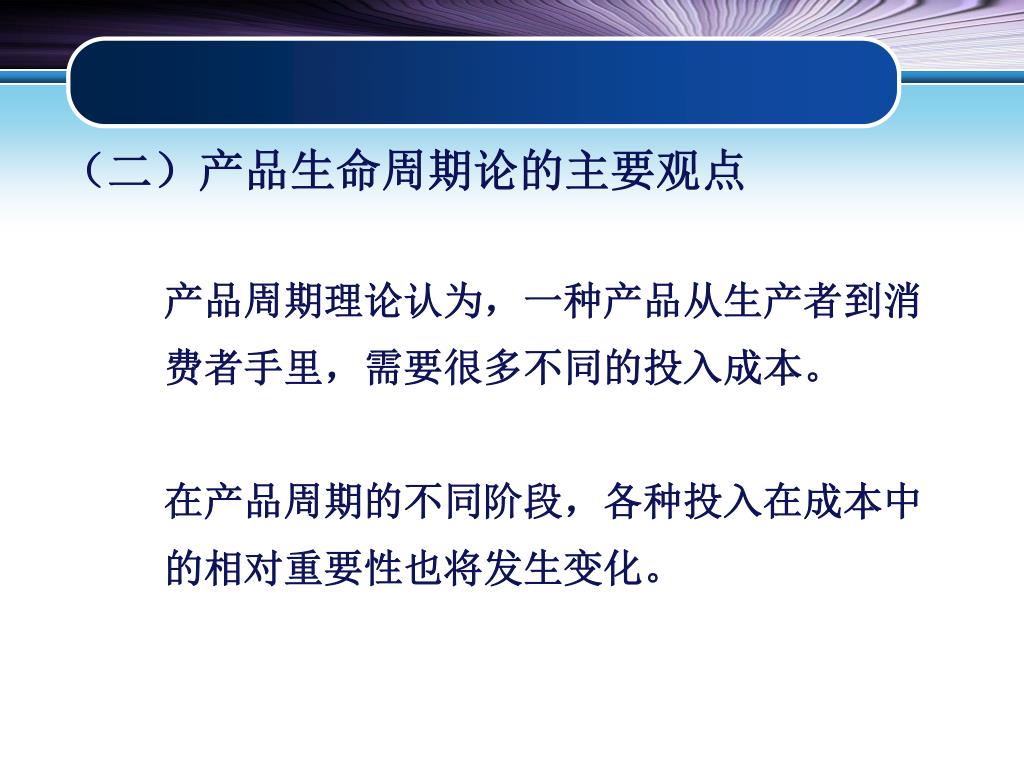 （二）产品生命周期论的主要观点

产品周期理论认为，一种产品从生产者到消费者手里，需要很多不同的投入成本。

在产品周期的不同阶段，各种投入在成本中的相对重要性也将发生变化。